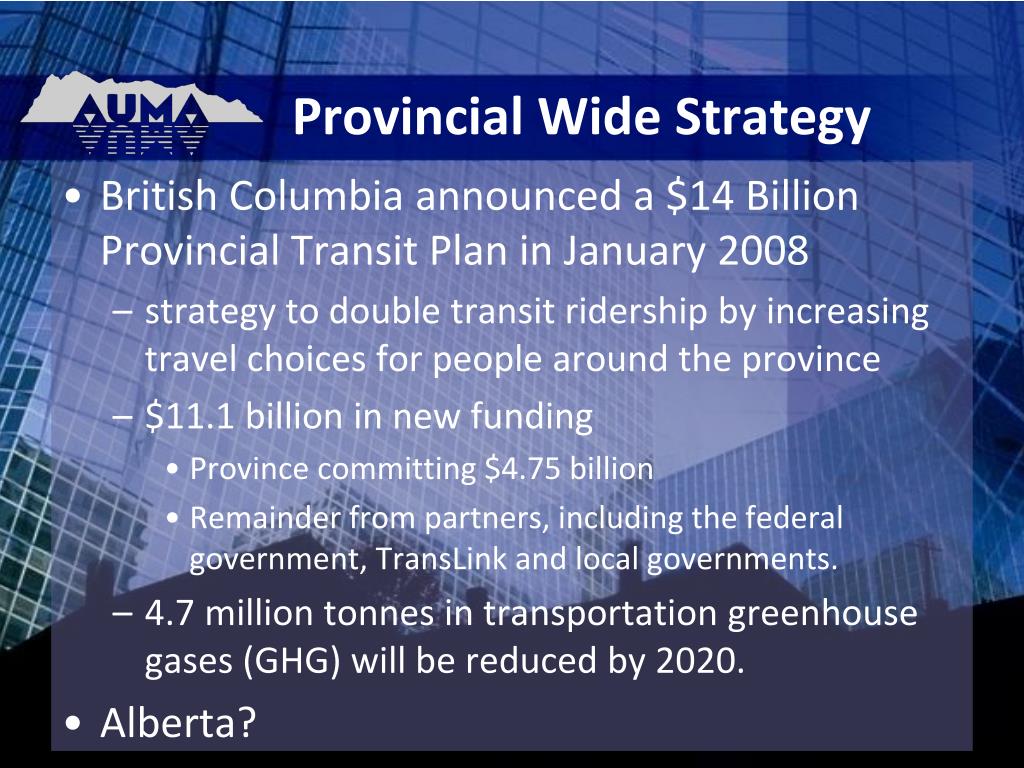 AUMA

Provincial Wide Strategy

• British Columbia announced a \$14 Billion Provincial Transit Plan in January 2008
– strategy to double transit ridership by increasing travel choices for people around the province
– \$11.1 billion in new funding
• Province committing \$4.75 billion
• Remainder from partners, including the federal government, TransLink and local governments.
– 4.7 million tonnes in transportation greenhouse gases (GHG) will be reduced by 2020.
• Alberta?